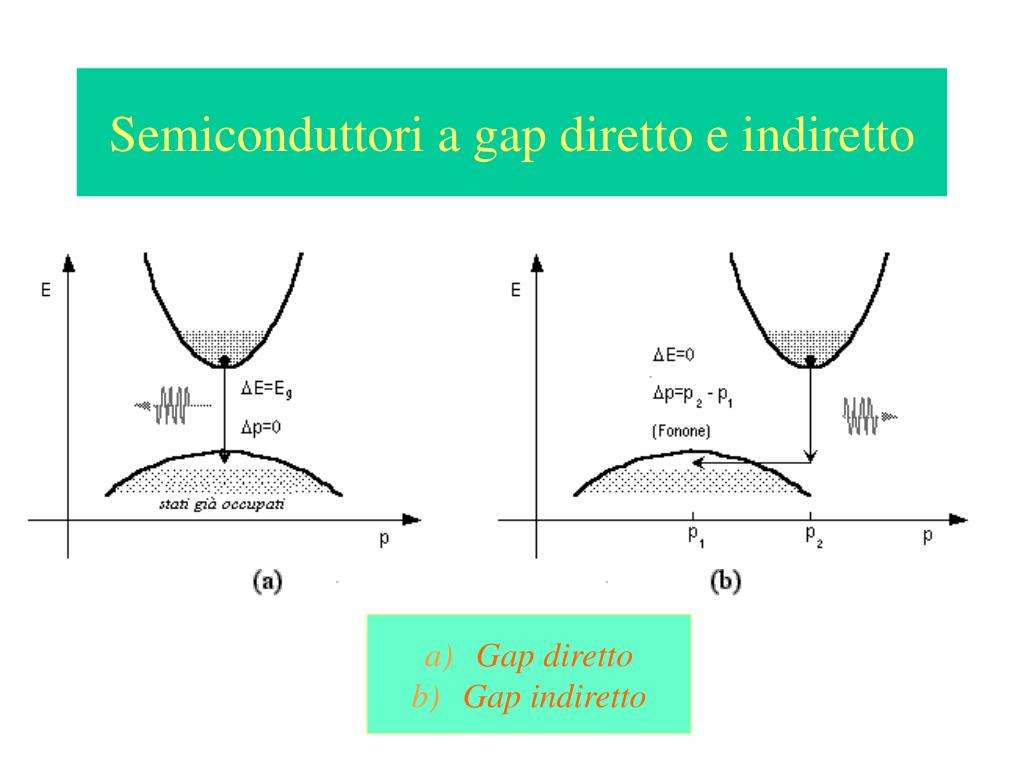 Semiconduttori a gap diretto e indiretto

E

$\Delta E=E_g$

$\Delta p=0$

stati già occupati

p

(a)

E

$\Delta E=0$

$\Delta p=p_2 - p_1$

(Fonone)

$p_1$

$p_2$

p

(b)

a) Gap diretto
b) Gap indiretto